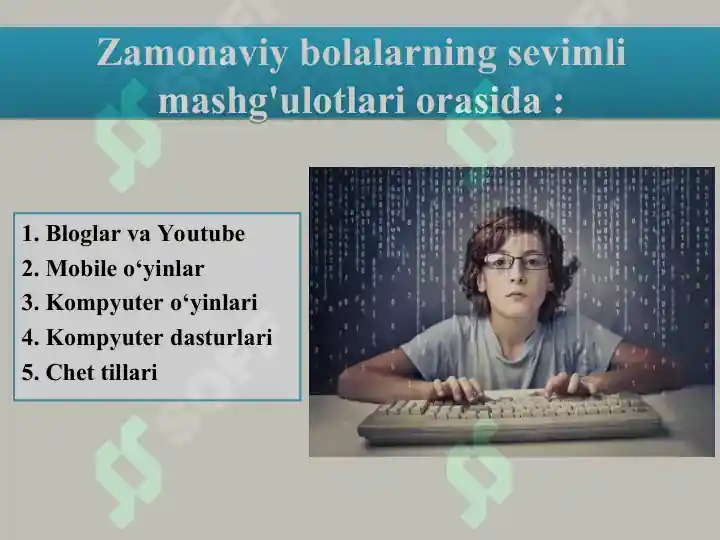 Zamonaviy bolalarning sevimli mashg'ulotlari orasida :

1. Bloglar va Youtube
2. Mobile o‘yinlar
3. Kompyuter o‘yinlari
4. Kompyuter dasturlari
5. Chet tillari